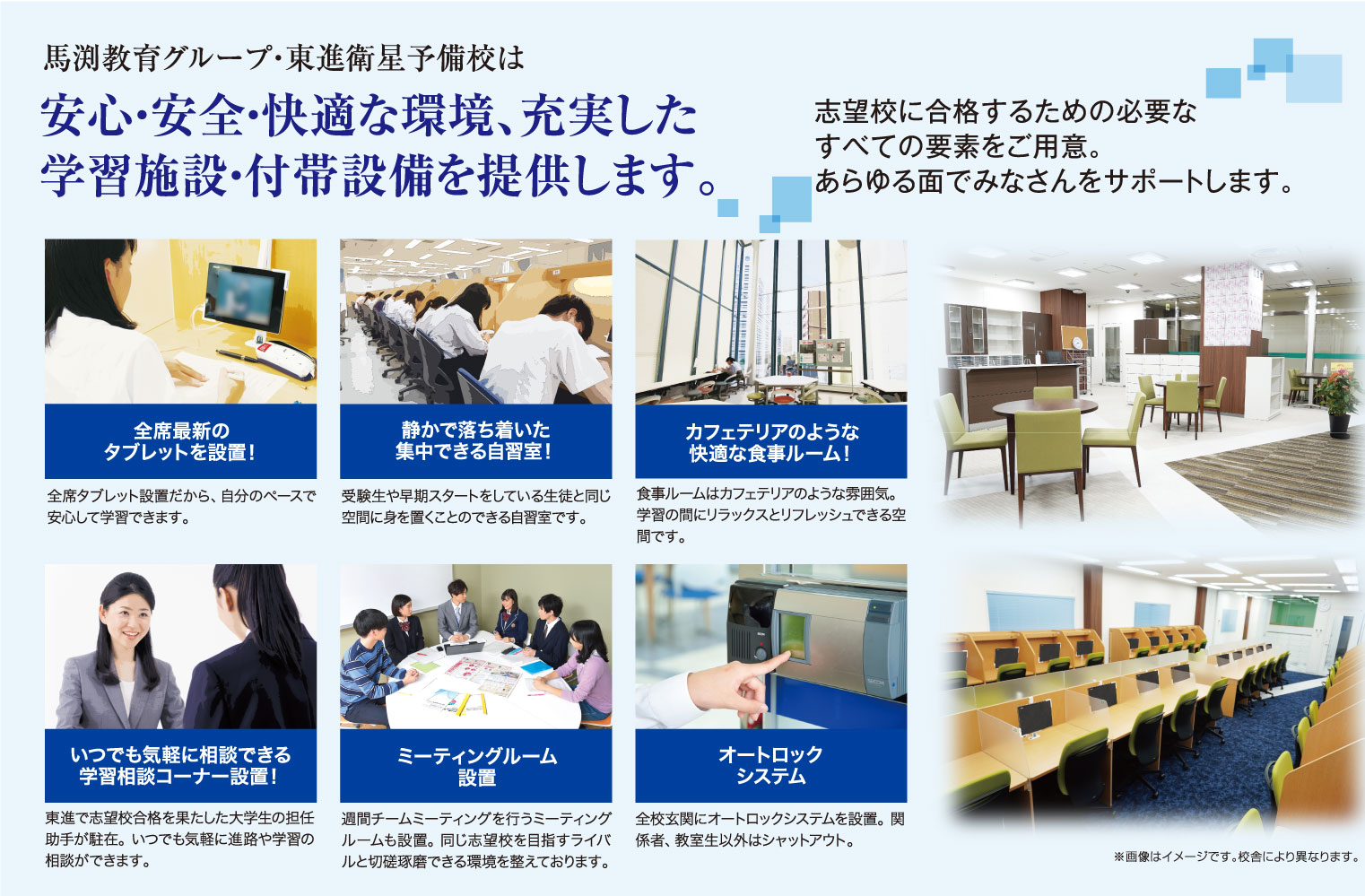 馬渕教育グループ・東進衛星予備校は

安心・安全・快適な環境、充実した学習施設・付帯設備を提供します。

志望校に合格するための必要なすべての要素をご用意。あらゆる面でみなさんをサポートします。

全席最新のタブレットを設置！

全席タブレット設置だから、自分のペースで安心して学習できます。

静かで落ち着いた集中できる自習室！

受験生や早期スタートをしている生徒と同じ空間に身を置くことのできる自習室です。

カフェテリアのような快適な食事ルーム！

食事ルームはカフェテリアのような雰囲気。学習の間にリラックスとリフレッシュできる空間です。

いつでも気軽に相談できる学習相談コーナー設置！

東進で志望校合格を果たした大学生の担任助手が駐在。いつでも気軽に進路や学習の相談ができます。

ミーティングルーム設置

週間チームミーティングを行うミーティングルームも設置。同じ志望校を目指すライバルと切磋琢磨できる環境を整えております。

オートロックシステム

全校玄関にオートロックシステムを設置。関係者、教室生以外はシャットアウト。

※画像はイメージです。校舎により異なります。